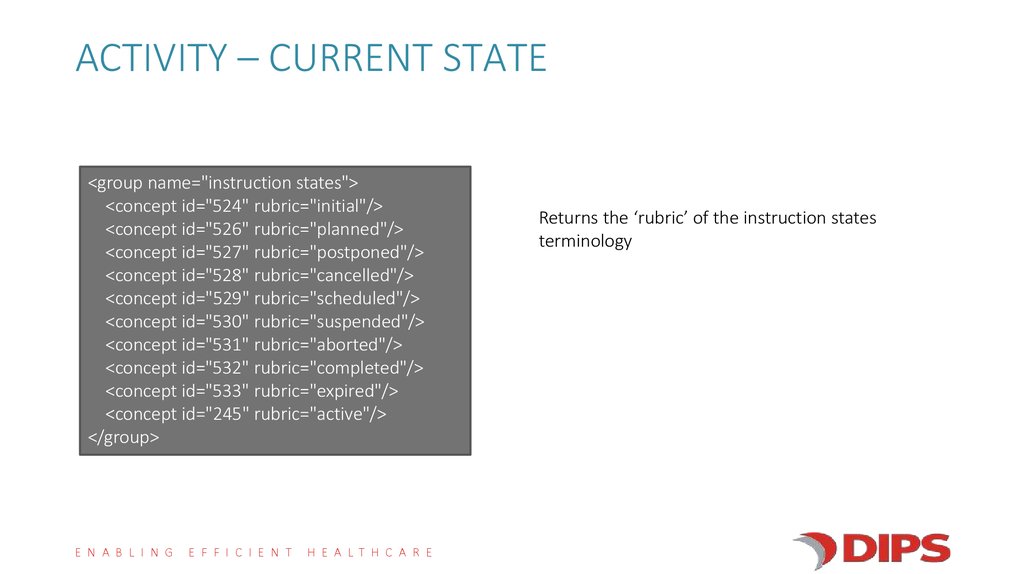 ACTIVITY – CURRENT STATE

<group name="instruction states">
<concept id="524" rubric="initial"/>
<concept id="526" rubric="planned"/>
<concept id="527" rubric="postponed"/>
<concept id="528" rubric="cancelled"/>
<concept id="529" rubric="scheduled"/>
<concept id="530" rubric="suspended"/>
<concept id="531" rubric="aborted"/>
<concept id="532" rubric="completed"/>
<concept id="533" rubric="expired"/>
<concept id="245" rubric="active"/>
</group>

Returns the ‘rubric’ of the instruction states terminology

ENABLING EFFICIENT HEALTHCARE

DIPS